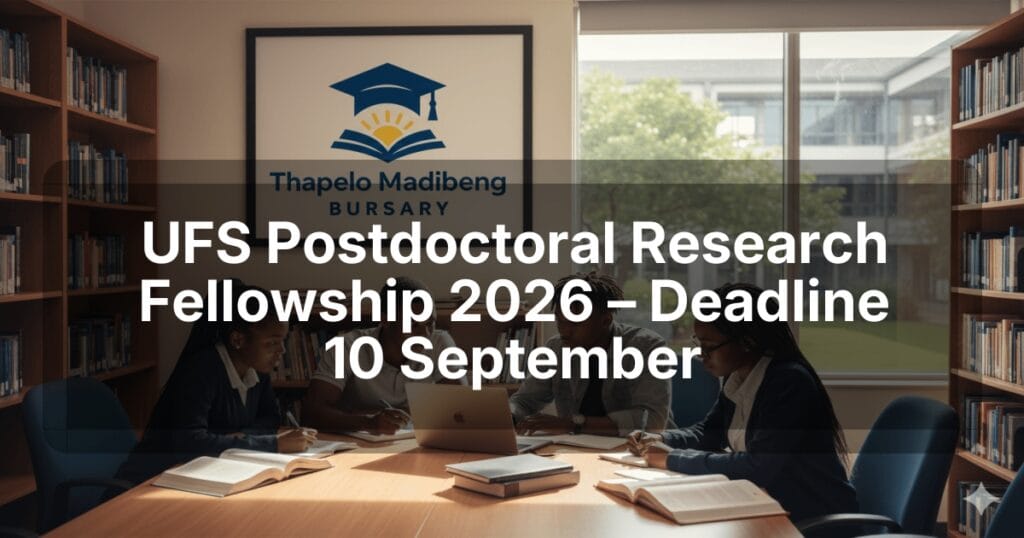 Thapelo Madibeng
BURSARY

UFS Postdoctoral Research Fellowship 2026 – Deadline 10 September